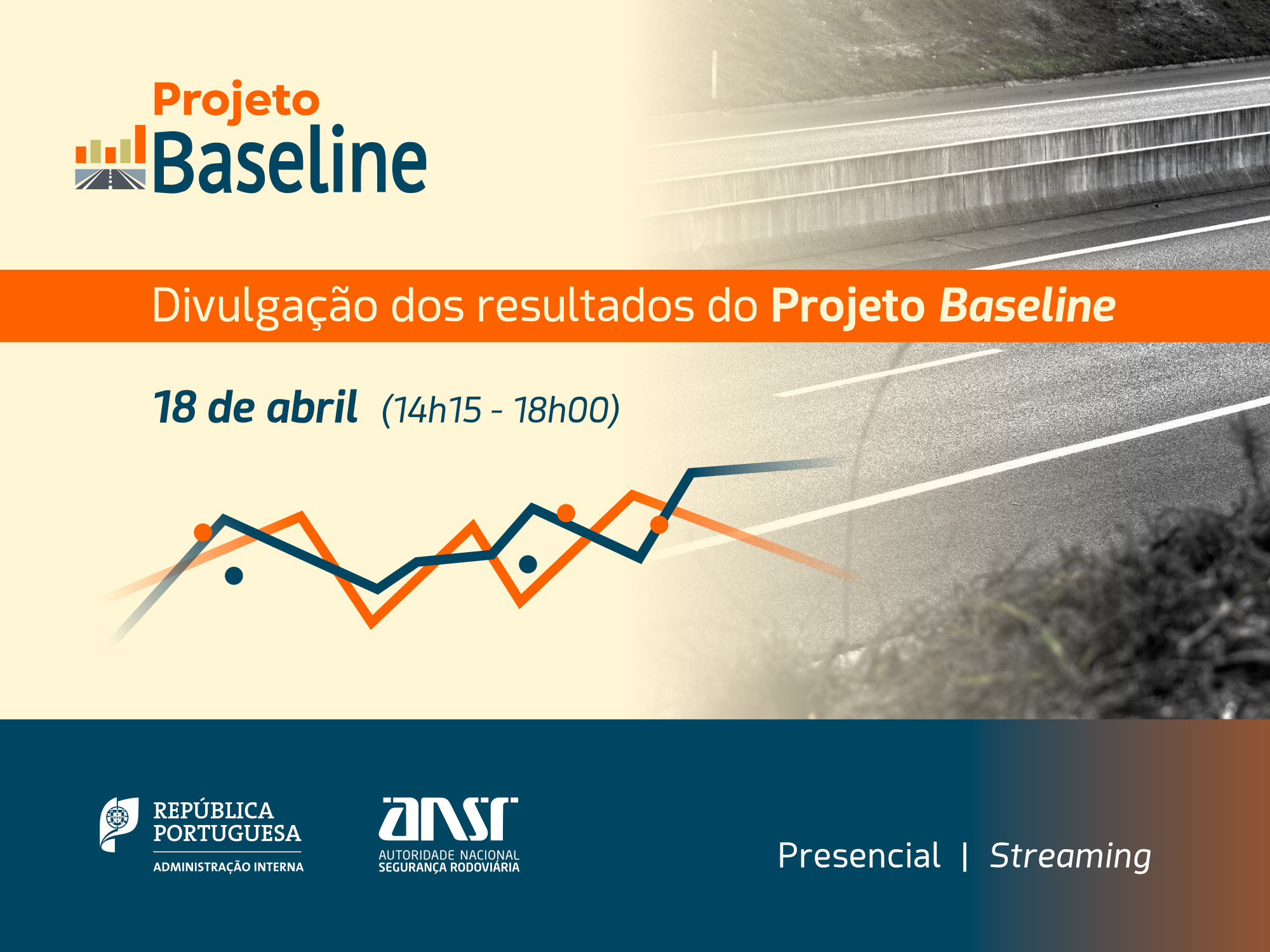 Projeto
Baseline

Divulgação dos resultados do Projeto Baseline

18 de abril (14h15 - 18h00)

REPÚBLICA
PORTUGUESA
ADMINISTRAÇÃO INTERNA

ansr
AUTORIDADE NACIONAL
SEGURANÇA RODOVIÁRIA

Presencial | Streaming